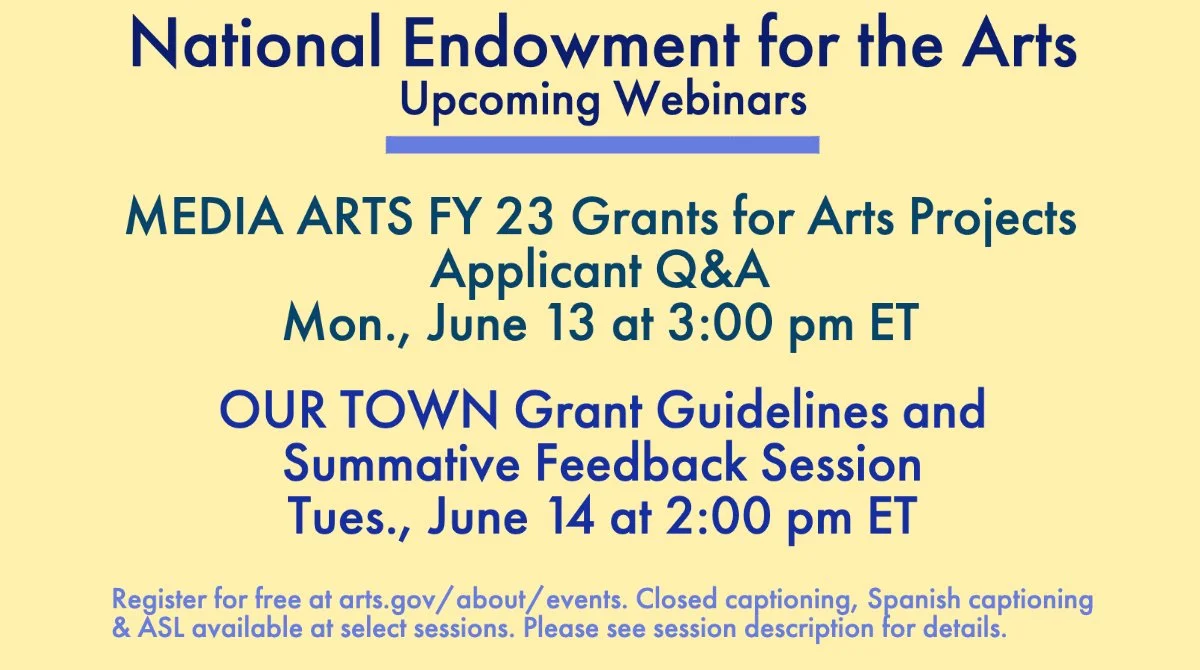 National Endowment for the Arts
Upcoming Webinars

MEDIA ARTS FY 23 Grants for Arts Projects Applicant Q&A
Mon., June 13 at 3:00 pm ET

OUR TOWN Grant Guidelines and Summative Feedback Session
Tues., June 14 at 2:00 pm ET

Register for free at arts.gov/about/events. Closed captioning, Spanish captioning & ASL available at select sessions. Please see session description for details.